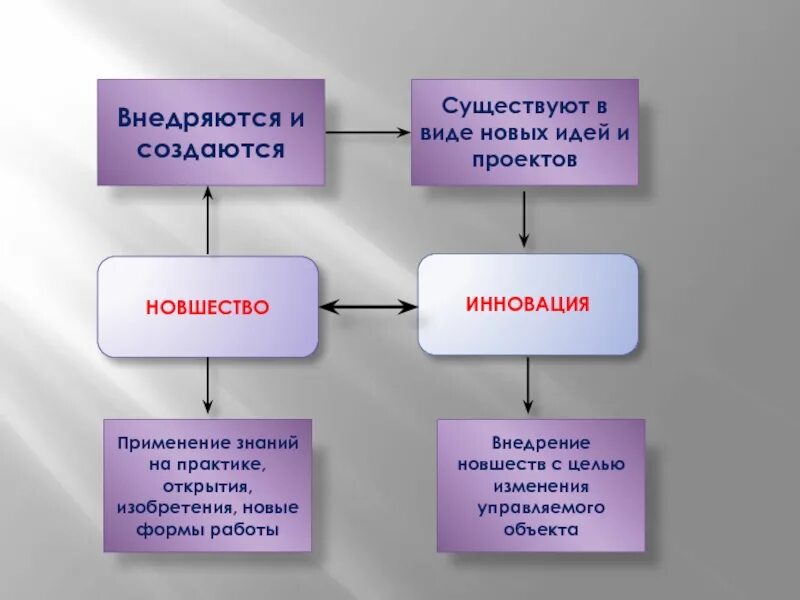 Внедряются и создаются

Существуют в виде новых идей и проектов

НОВШЕСТВО

ИННОВАЦИЯ

Применение знаний на практике, открытия, изобретения, новые формы работы

Внедрение новшеств с целью изменения управляемого объекта